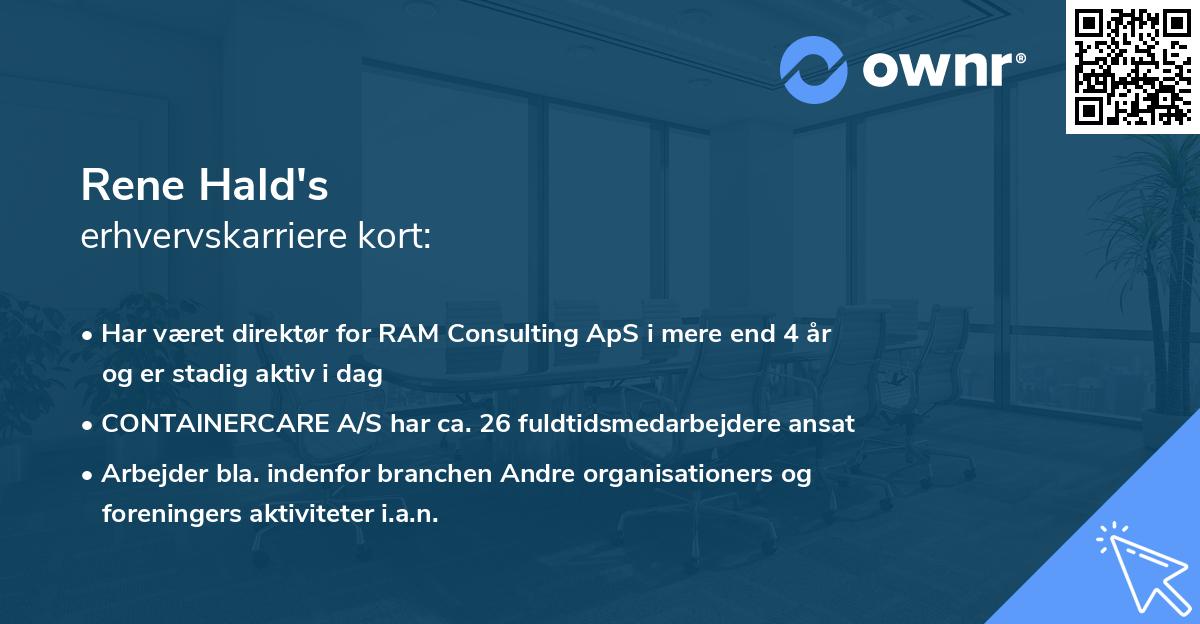 ownr®

Rene Hald's
erhvervskarriere kort:

• Har været direktør for RAM Consulting ApS i mere end 4 år og er stadig aktiv i dag

• CONTAINERCARE A/S har ca. 26 fuldtidsmedarbejdere ansat

• Arbejder bla. indenfor branchen Andre organisationers og foreningers aktiviteter i.a.n.